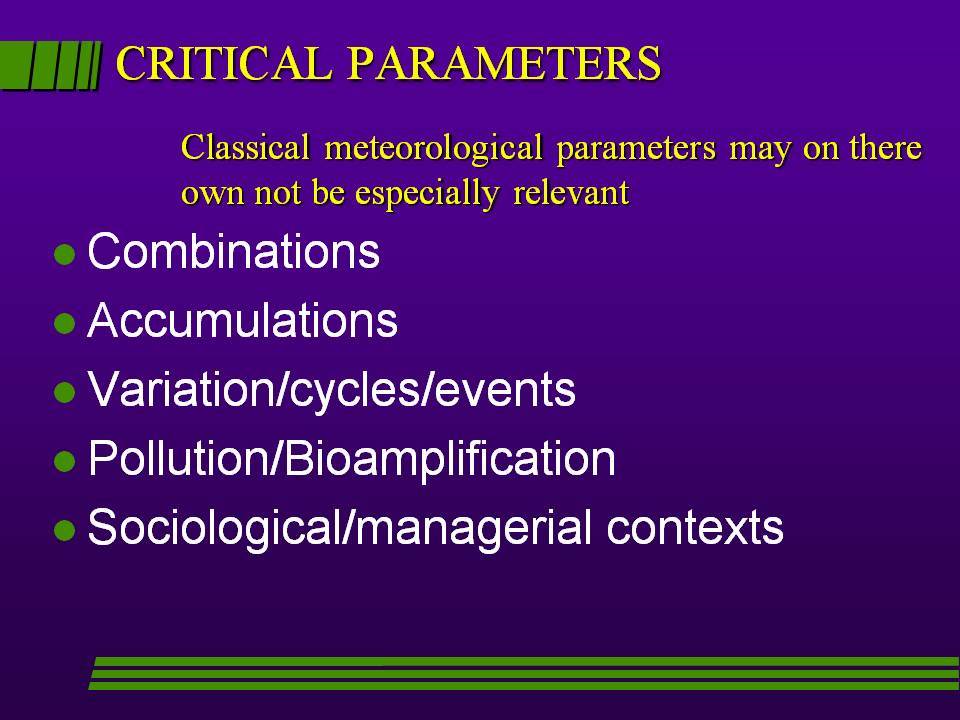 CRITICAL PARAMETERS

Classical meteorological parameters may on there own not be especially relevant

- Combinations
- Accumulations
- Variation/cycles/events
- Pollution/Bioamplification
- Sociological/managerial contexts